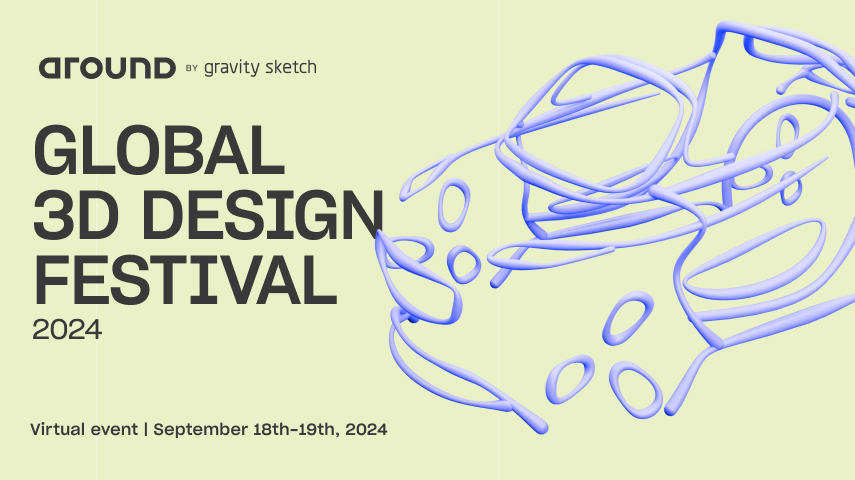 around BY gravity sketch

GLOBAL 3D DESIGN FESTIVAL

2024

Virtual event | September 18th-19th, 2024